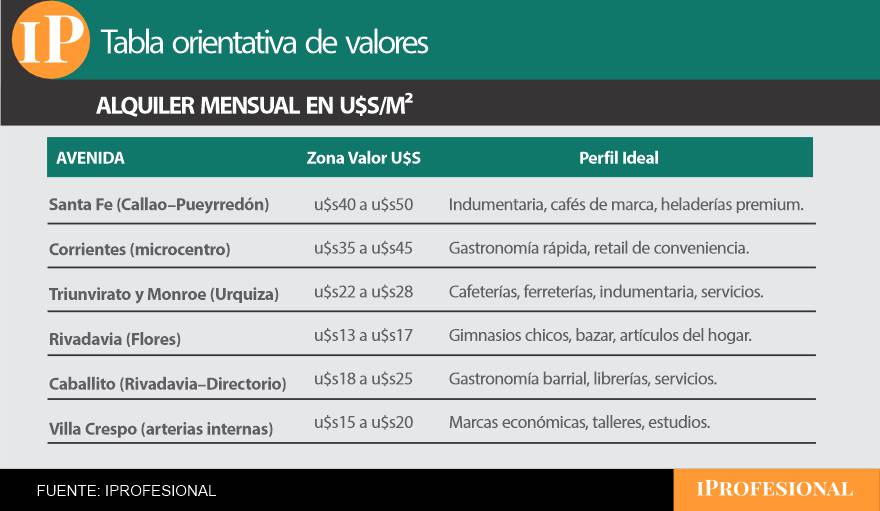 IP Tabla orientativa de valores

ALQUILER MENSUAL EN U$S/M²

| AVENIDA | Zona Valor U$S | Perfil Ideal |
|---|---|---|
| Santa Fe (Callao–Pueyrredón) | u$s40 a u$s50 | Indumentaria, cafés de marca, heladerías premium. |
| Corrientes (microcentro) | u$s35 a u$s45 | Gastronomía rápida, retail de conveniencia. |
| Triunvirato y Monroe (Urquiza) | u$s22 a u$s28 | Cafeterías, ferreterías, indumentaria, servicios. |
| Rivadavia (Flores) | u$s13 a u$s17 | Gimnasios chicos, bazar, artículos del hogar. |
| Caballito (Rivadavia–Directorio) | u$s18 a u$s25 | Gastronomía barrial, librerías, servicios. |
| Villa Crespo (arterias internas) | u$s15 a u$s20 | Marcas económicas, talleres, estudios. |

FUENTE: IPROFESIONAL

IPROFESIONAL